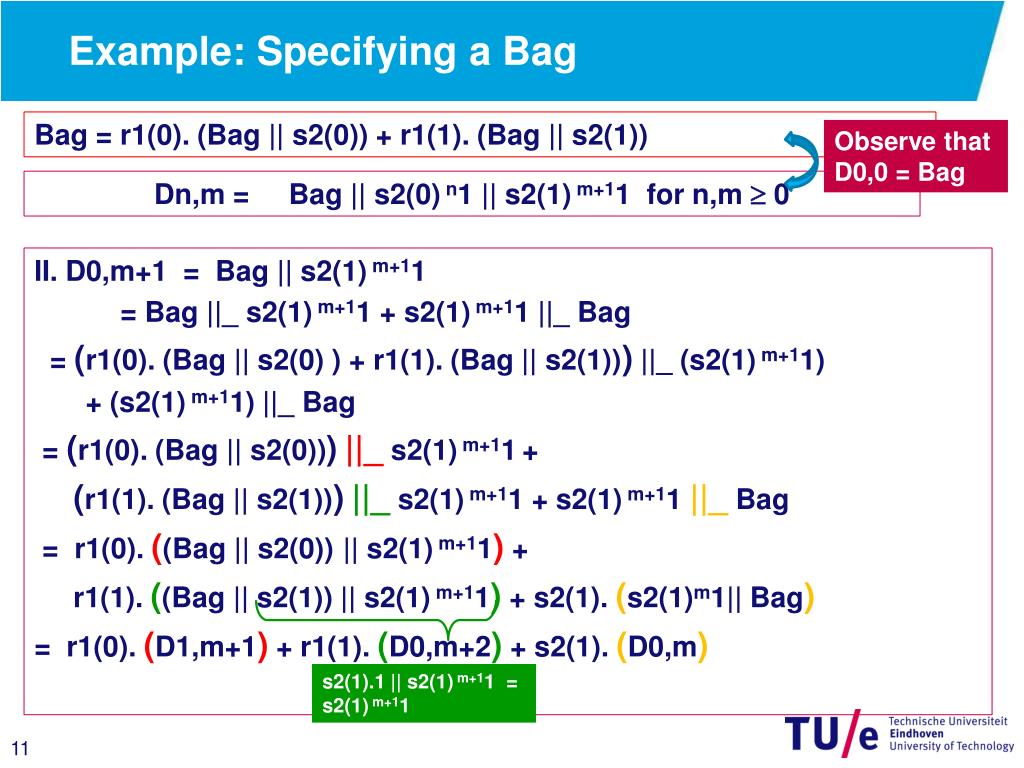 Example: Specifying a Bag

Bag = r1(0). (Bag || s2(0)) + r1(1). (Bag || s2(1))

Observe that D0,0 = Bag

Dn,m = Bag || s2(0) $^{n}$1 || s2(1) $^{m+1}$1 for n,m $\geq$ 0

II. D0,m+1 = Bag || s2(1) $^{m+1}$1

= Bag ||_ s2(1) $^{m+1}$1 + s2(1) $^{m+1}$1 ||_ Bag

= (r1(0). (Bag || s2(0) ) + r1(1). (Bag || s2(1))) ||_ (s2(1) $^{m+1}$1)

+ (s2(1) $^{m+1}$1) ||_ Bag

= (r1(0). (Bag || s2(0))) ||_ s2(1) $^{m+1}$1 +

(r1(1). (Bag || s2(1))) ||_ s2(1) $^{m+1}$1 + s2(1) $^{m+1}$1 ||_ Bag

= r1(0). ((Bag || s2(0)) || s2(1) $^{m+1}$1) +

r1(1). ((Bag || s2(1)) || s2(1) $^{m+1}$1) + s2(1). (s2(1)$^{m}$1|| Bag)

= r1(0). (D1,m+1) + r1(1). (D0,m+2) + s2(1). (D0,m)

s2(1).1 || s2(1) $^{m+1}$1 = s2(1) $^{m+1}$1

11

TU/e Technische Universiteit Eindhoven University of Technology